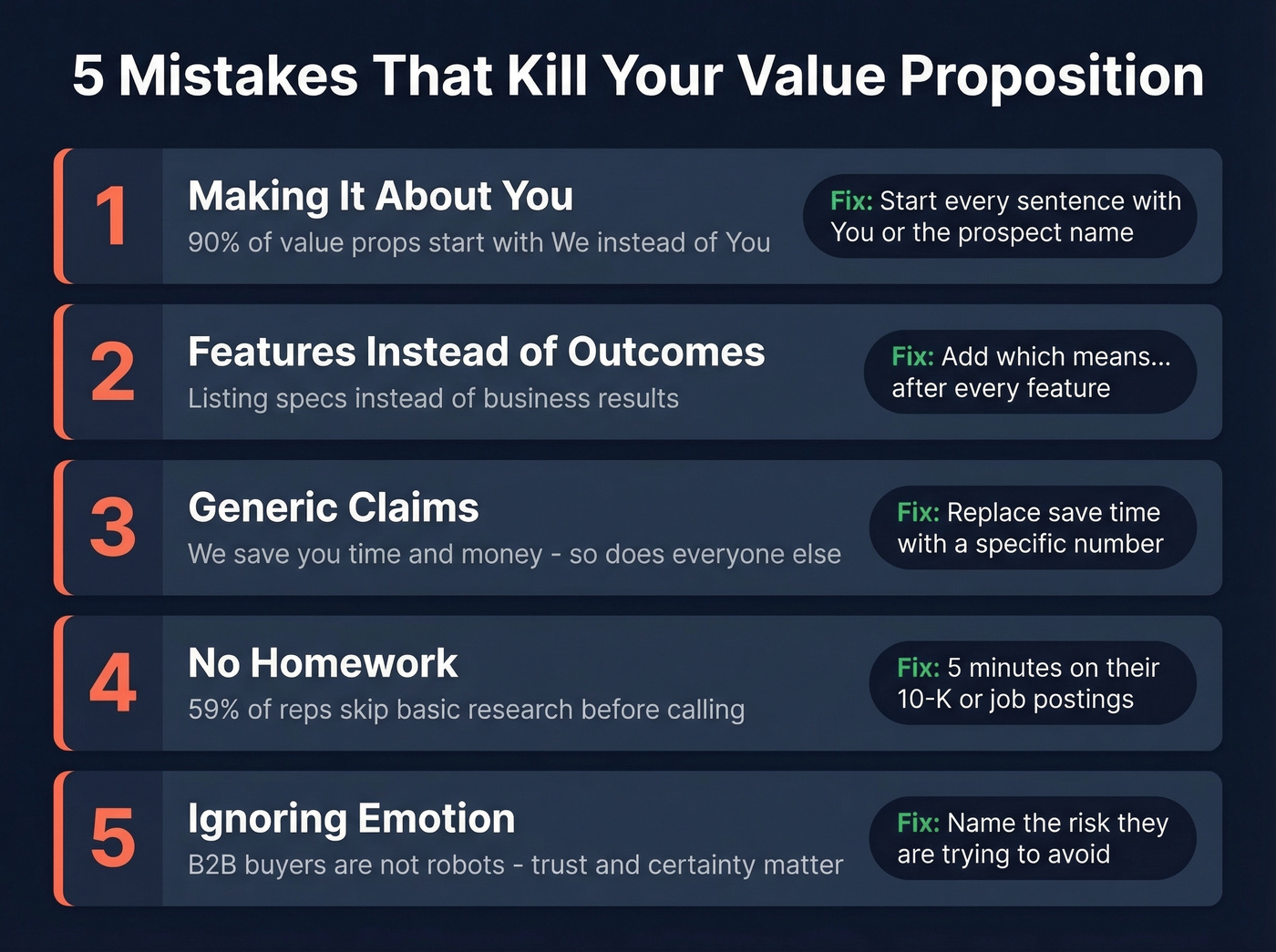 5 Mistakes That Kill Your Value Proposition

1

Making It About You

90% of value props start with We instead of You

Fix: Start every sentence with You or the prospect name

2

Features Instead of Outcomes

Listing specs instead of business results

Fix: Add which means... after every feature

3

Generic Claims

We save you time and money - so does everyone else

Fix: Replace save time with a specific number

4

No Homework

59% of reps skip basic research before calling

Fix: 5 minutes on their 10-K or job postings

5

Ignoring Emotion

B2B buyers are not robots - trust and certainty matter

Fix: Name the risk they are trying to avoid